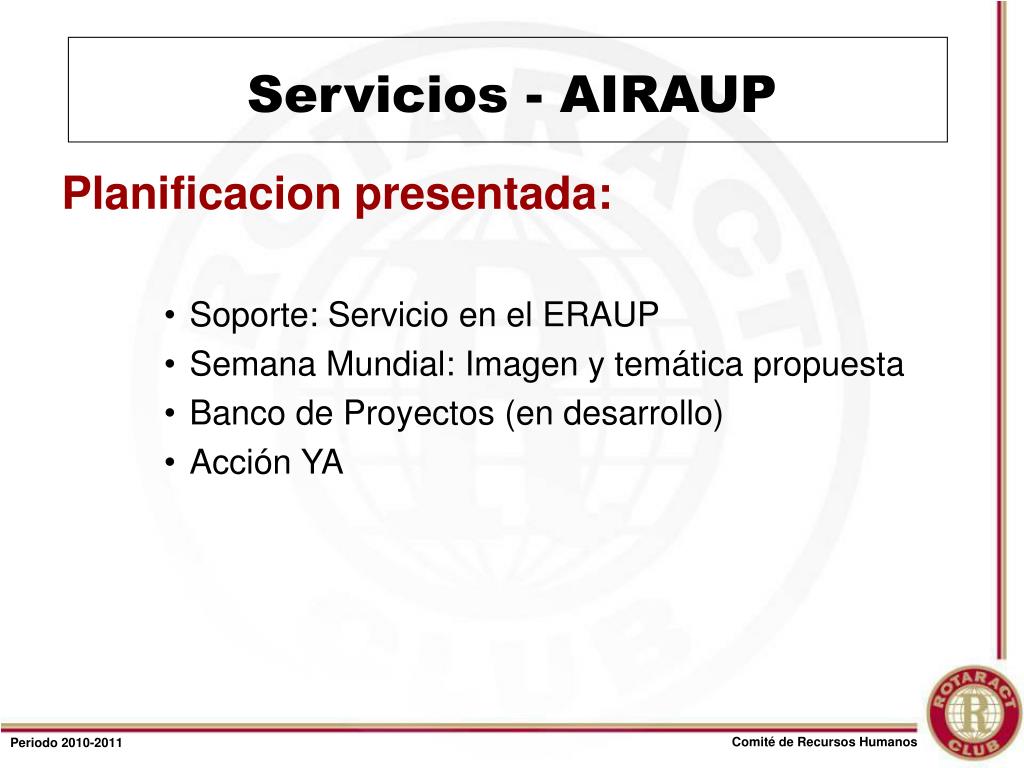 Servicios - AIRAUP

Planificacion presentada:

• Soporte: Servicio en el ERAUP
• Semana Mundial: Imagen y temática propuesta
• Banco de Proyectos (en desarrollo)
• Acción YA

ROTARACT CLUB

Periodo 2010-2011

Comité de Recursos Humanos

ROTARACT CLUB